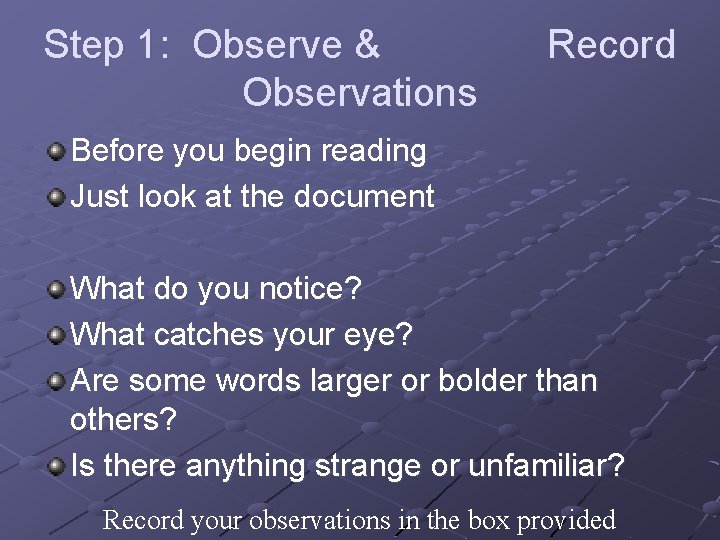 Step 1: Observe & Record Observations

Before you begin reading
Just look at the document

What do you notice?
What catches your eye?
Are some words larger or bolder than others?
Is there anything strange or unfamiliar?

Record your observations in the box provided